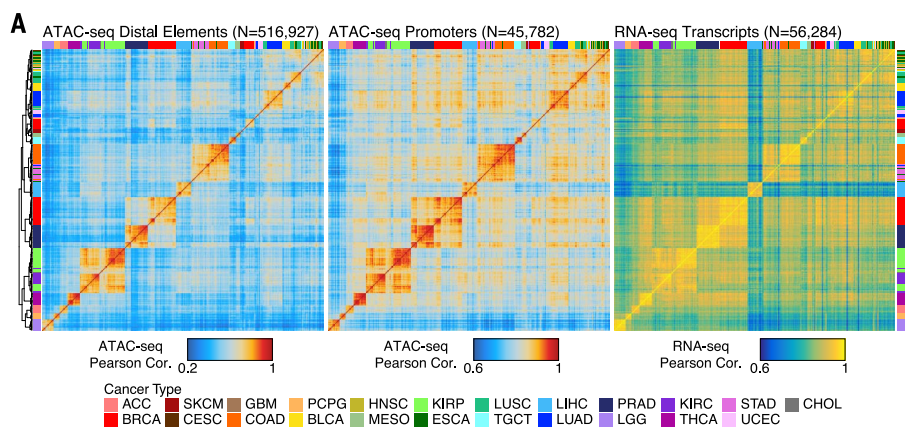 A

ATAC-seq Distal Elements (N=516,927)

ATAC-seq Promoters (N=45,782)

RNA-seq Transcripts (N=56,284)

ATAC-seq Pearson Cor. 0.2 1

ATAC-seq Pearson Cor. 0.6 1

RNA-seq Pearson Cor. 0.6 1

Cancer Type
ACC SKCM GBM PCPG HNSC KIRP LUSC LIHC PRAD KIRC STAD CHOL
BRCA CESC COAD BLCA MESO ESCA TGCT LUAD LGG THCA UCEC